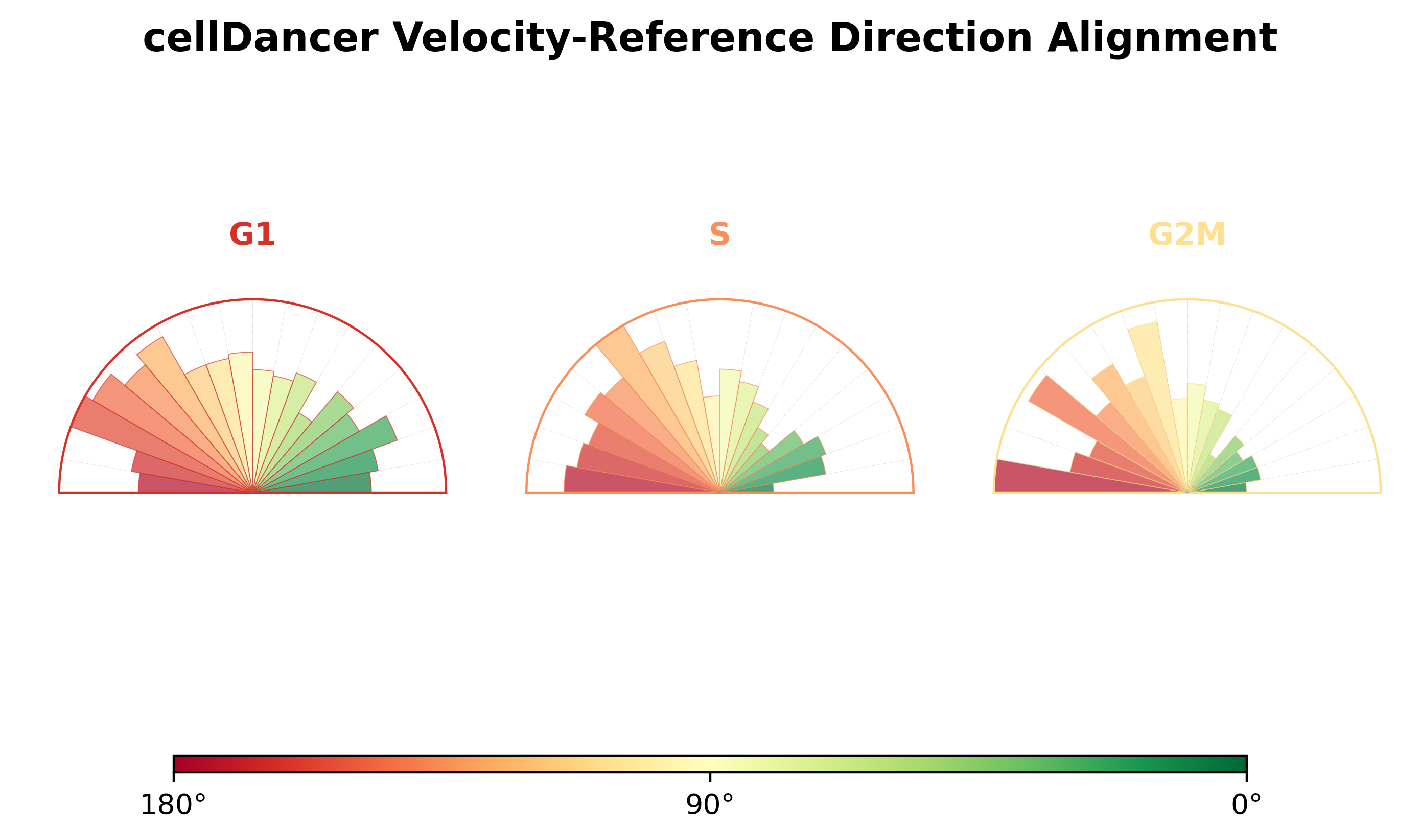 cellDancer Velocity-Reference Direction Alignment

G1

S

G2M

180°

90°

0°